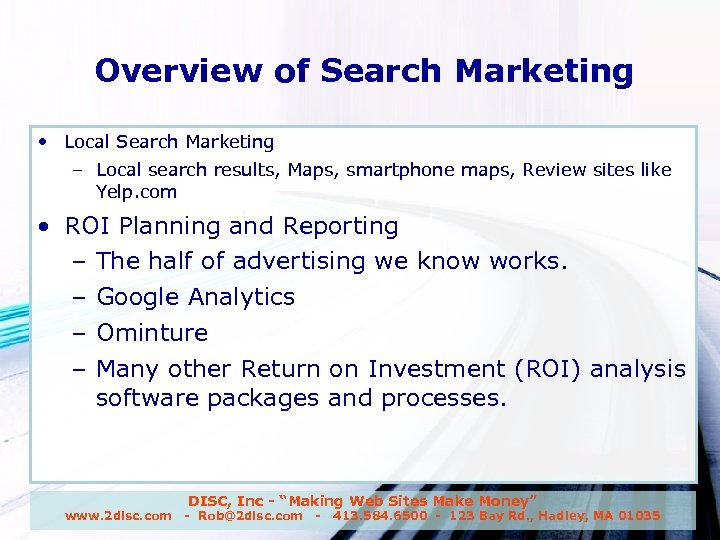 Overview of Search Marketing

• Local Search Marketing
  – Local search results, Maps, smartphone maps, Review sites like Yelp.com

• ROI Planning and Reporting
  – The half of advertising we know works.
  – Google Analytics
  – Ominture
  – Many other Return on Investment (ROI) analysis software packages and processes.

DISC, Inc - "Making Web Sites Make Money"
www.2disc.com - Rob@2disc.com - 413.584.6500 - 123 Bay Rd., Hadley, MA 01035